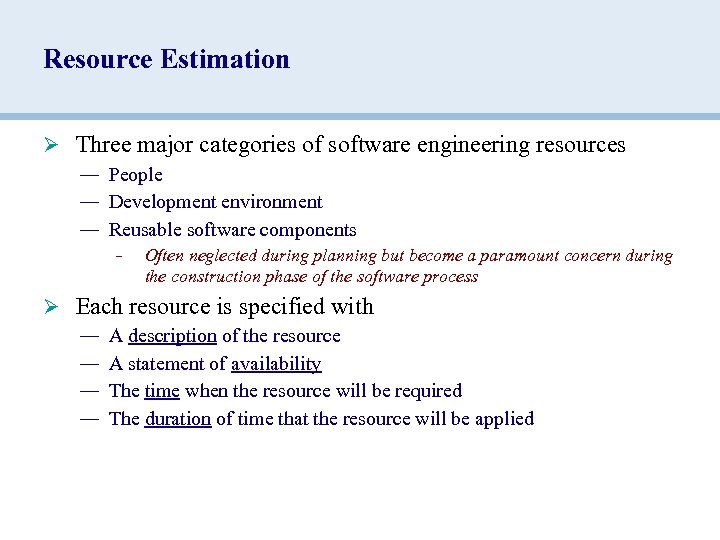 Resource Estimation

➢ Three major categories of software engineering resources

— People

— Development environment

— Reusable software components

- Often neglected during planning but become a paramount concern during the construction phase of the software process

➢ Each resource is specified with

— A description of the resource

— A statement of availability

— The time when the resource will be required

— The duration of time that the resource will be applied